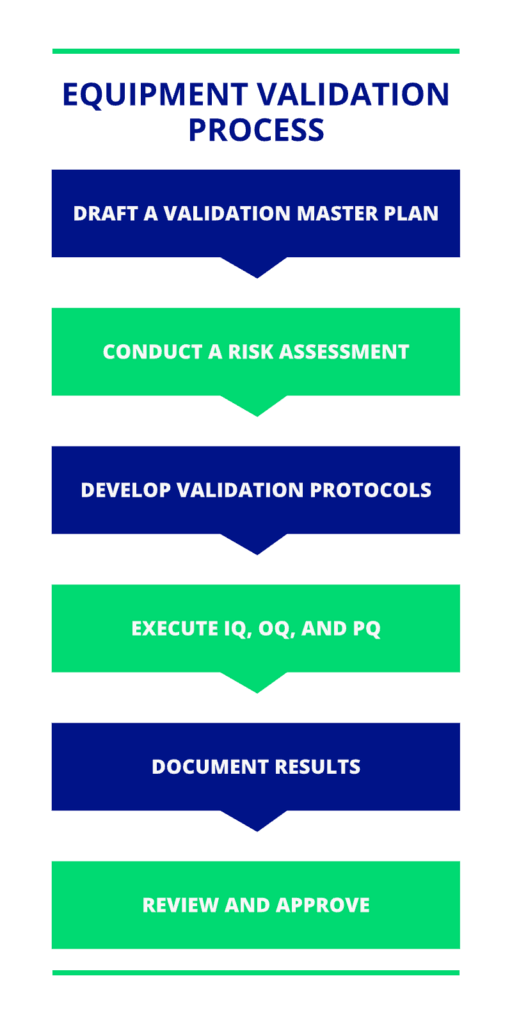 EQUIPMENT VALIDATION PROCESS

DRAFT A VALIDATION MASTER PLAN

CONDUCT A RISK ASSESSMENT

DEVELOP VALIDATION PROTOCOLS

EXECUTE IQ, OQ, AND PQ

DOCUMENT RESULTS

REVIEW AND APPROVE